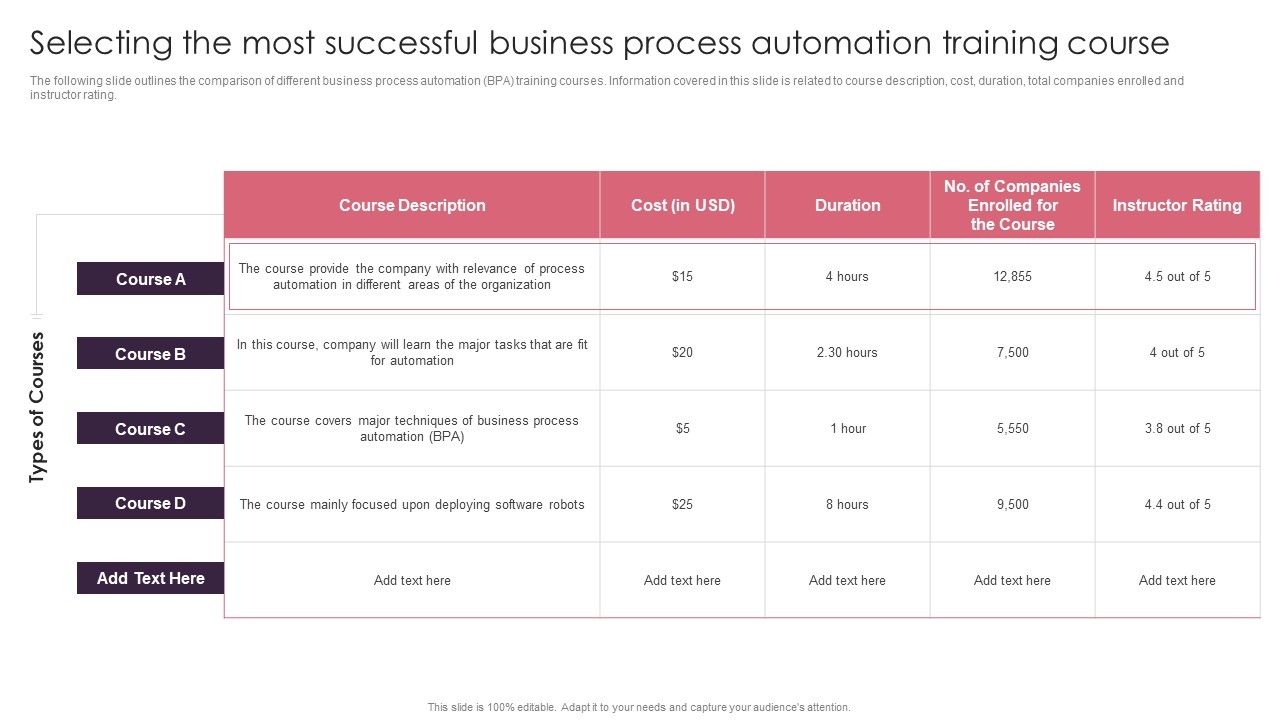 Selecting the most successful business process automation training course

The following slide outlines the comparison of different business process automation (BPA) training courses. Information covered in this slide is related to course description, cost, duration, total companies enrolled and instructor rating.

Types of Courses

| | Course Description | Cost (in USD) | Duration | No. of Companies Enrolled for the Course | Instructor Rating |
|---|---|---|---|---|---|
| Course A | The course provide the company with relevance of process automation in different areas of the organization | \$15 | 4 hours | 12,855 | 4.5 out of 5 |
| Course B | In this course, company will learn the major tasks that are fit for automation | \$20 | 2.30 hours | 7,500 | 4 out of 5 |
| Course C | The course covers major techniques of business process automation (BPA) | \$5 | 1 hour | 5,550 | 3.8 out of 5 |
| Course D | The course mainly focused upon deploying software robots | \$25 | 8 hours | 9,500 | 4.4 out of 5 |
| Add Text Here | Add text here | Add text here | Add text here | Add text here | Add text here |

This slide is 100% editable. Adapt it to your needs and capture your audience's attention.